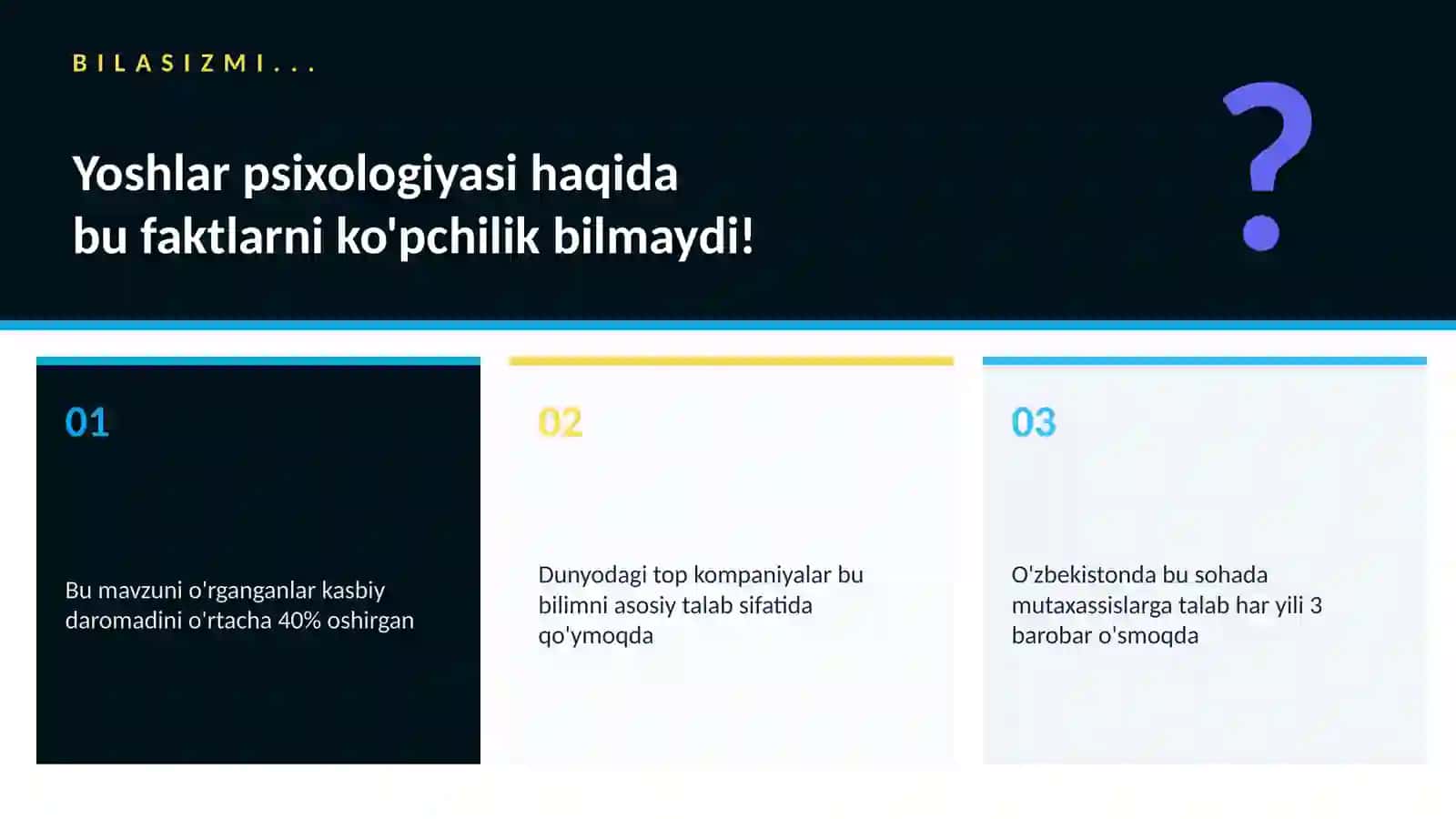 BILASIZMI...

Yoshlar psixologiyasi haqida bu faktlarni ko'pchilik bilmaydi!

?

01

Bu mavzuni o'rganganlar kasbiy daromadini o'rtacha 40% oshirgan

02

Dunyodagi top kompaniyalar bu bilimni asosiy talab sifatida qo'ymoqda

03

O'zbekistonda bu sohada mutaxassislarga talab har yili 3 barobar o'smoqda